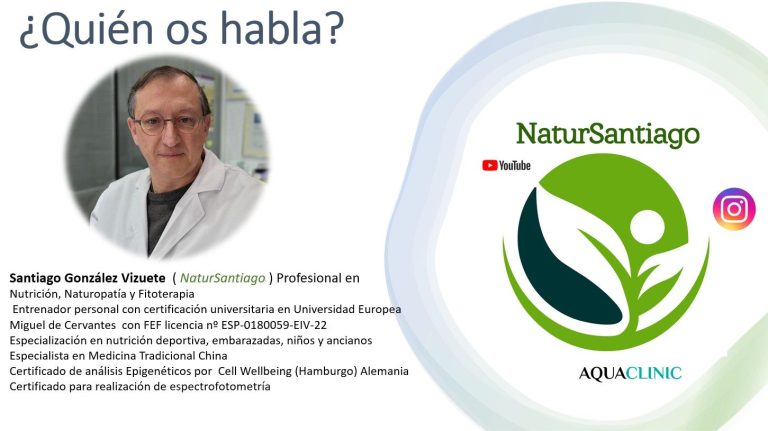 ¿Quién os habla?

Santiago González Vizuete ( NaturSantiago ) Profesional en Nutrición, Naturopatía y Fitoterapia
Entrenador personal con certificación universitaria en Universidad Europea Miguel de Cervantes con FEF licencia nº ESP-0180059-EIV-22
Especialización en nutrición deportiva, embarazadas, niños y ancianos
Especialista en Medicina Tradicional China
Certificado de análisis Epigenéticos por Cell Wellbeing (Hamburgo) Alemania
Certificado para realización de espectrofotometría

NaturSantiago

YouTube

AQUACLINIC